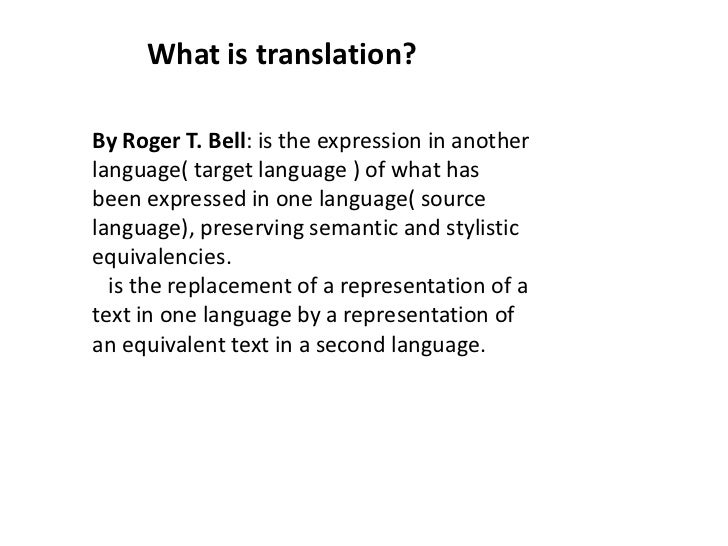 What is translation?

By Roger T. Bell: is the expression in another language( target language ) of what has been expressed in one language( source language), preserving semantic and stylistic equivalencies.

is the replacement of a representation of a text in one language by a representation of an equivalent text in a second language.